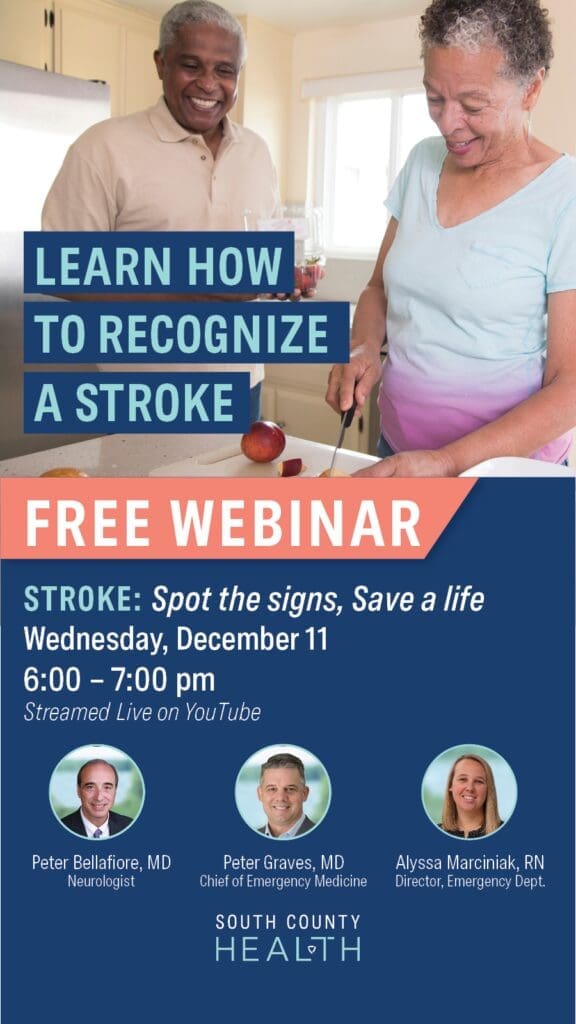 LEARN HOW TO RECOGNIZE A STROKE

FREE WEBINAR

STROKE: Spot the signs, Save a life
Wednesday, December 11
6:00 – 7:00 pm
Streamed Live on YouTube

Peter Bellafiore, MD
Neurologist

Peter Graves, MD
Chief of Emergency Medicine

Alyssa Marciniak, RN
Director, Emergency Dept.

SOUTH COUNTY
HEALTH